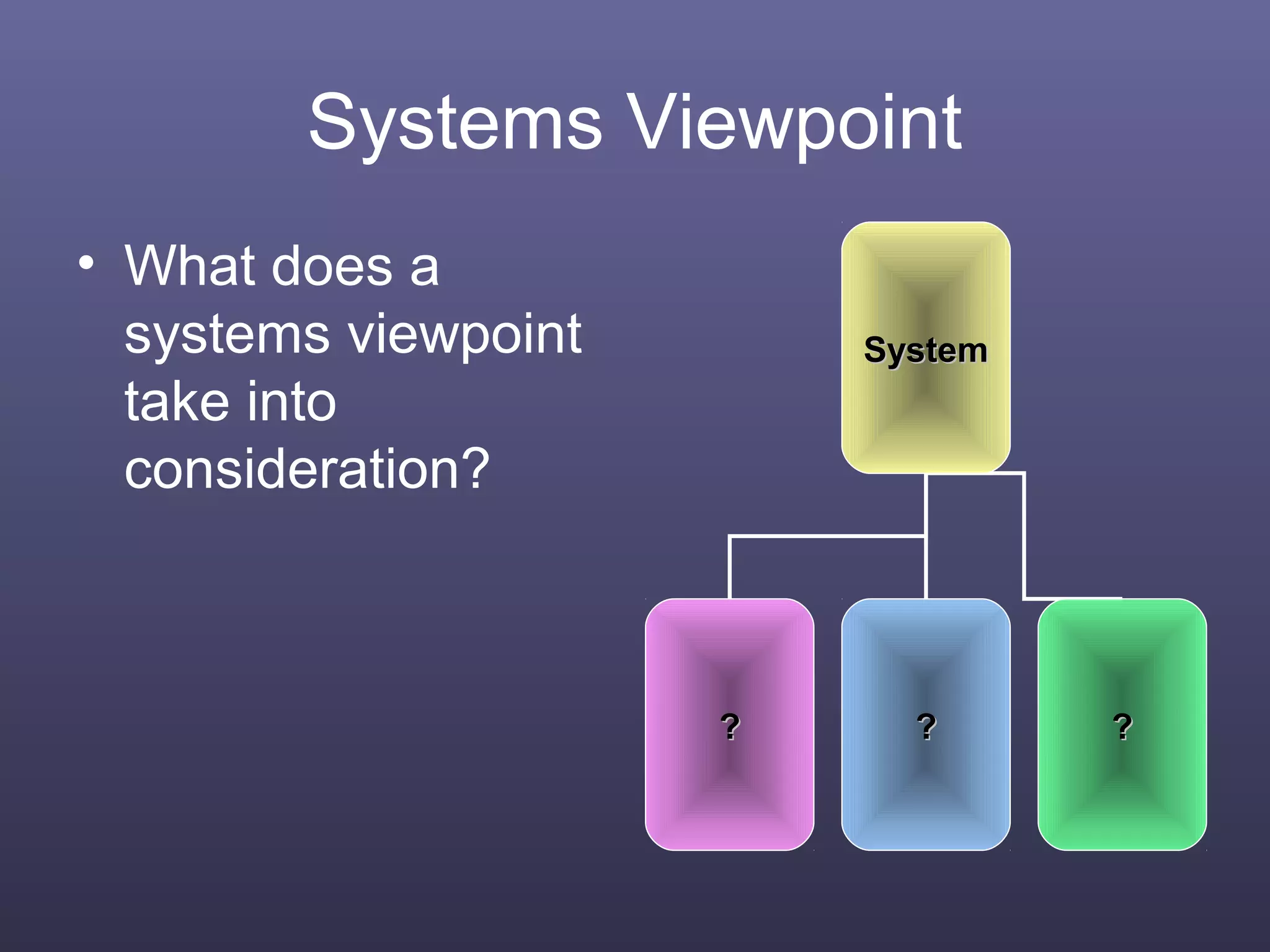 Systems Viewpoint

• What does a systems viewpoint take into consideration?

System

?

?

?